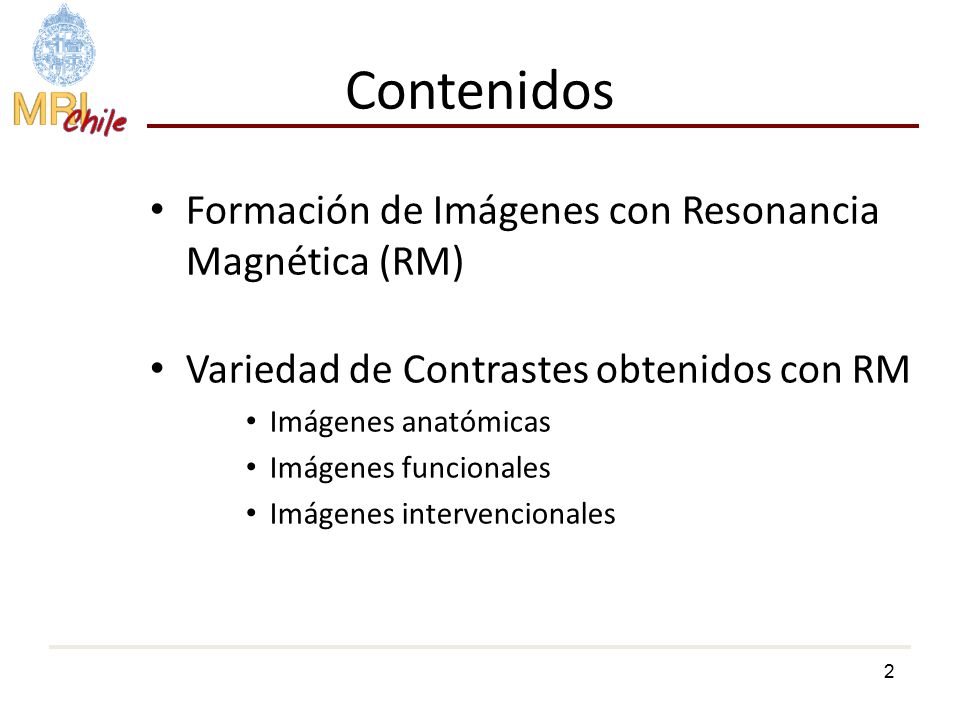 MRI Chile

Contenidos

• Formación de Imágenes con Resonancia Magnética (RM)

• Variedad de Contrastes obtenidos con RM
  • Imágenes anatómicas
  • Imágenes funcionales
  • Imágenes intervencionales

2